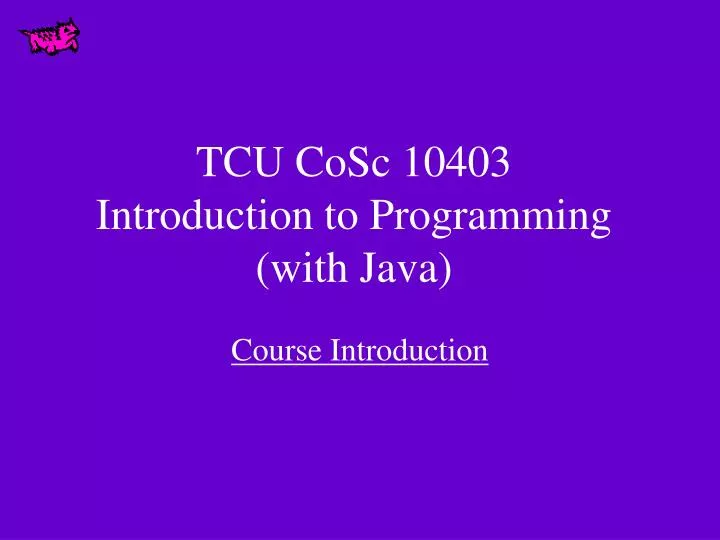 TCU CoSc 10403
Introduction to Programming
(with Java)

Course Introduction